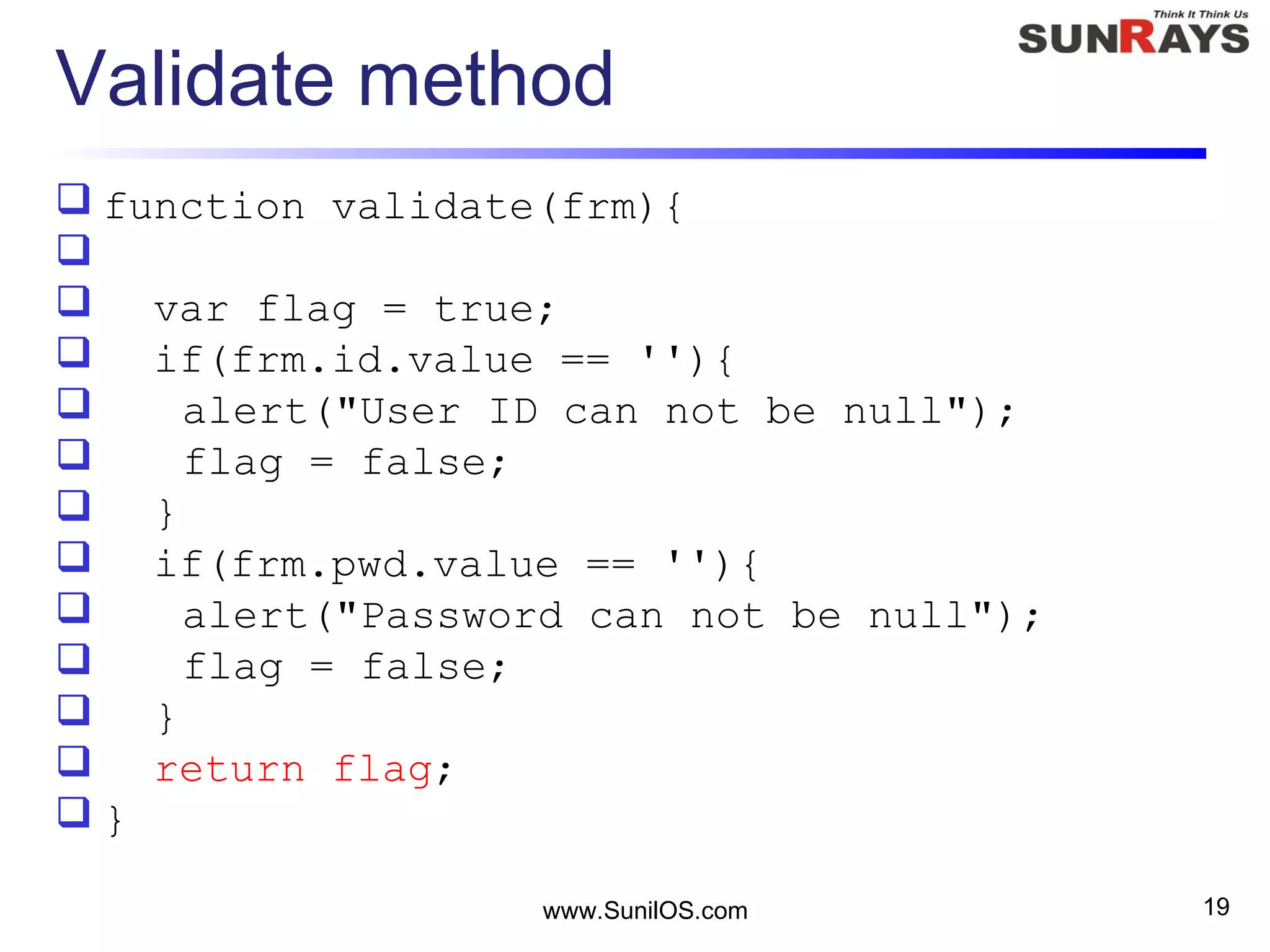 Think It Think Us
SUNRAYS

Validate method

function validate(frm){

 var flag = true;
 if(frm.id.value == ''){
  alert("User ID can not be null");
  flag = false;
 }
 if(frm.pwd.value == ''){
  alert("Password can not be null");
  flag = false;
 }
 return flag;
}

www.SunilOS.com

19